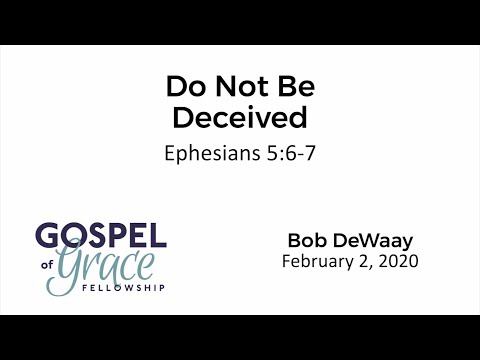 Do Not Be Deceived

Ephesians 5:6-7

GOSPEL of Grace FELLOWSHIP

Bob DeWaay
February 2, 2020